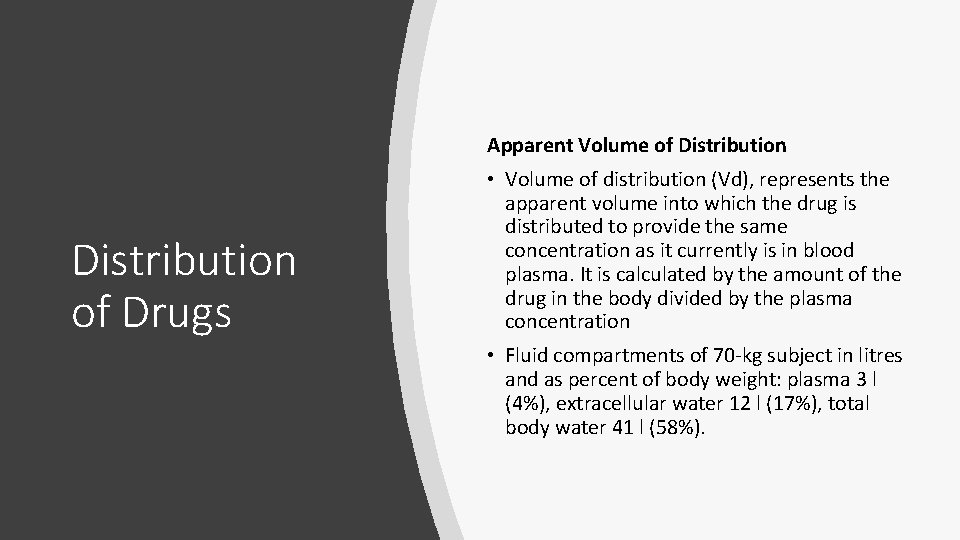 Distribution of Drugs

Apparent Volume of Distribution

• Volume of distribution (Vd), represents the apparent volume into which the drug is distributed to provide the same concentration as it currently is in blood plasma. It is calculated by the amount of the drug in the body divided by the plasma concentration

• Fluid compartments of 70-kg subject in litres and as percent of body weight: plasma 3 l (4%), extracellular water 12 l (17%), total body water 41 l (58%).